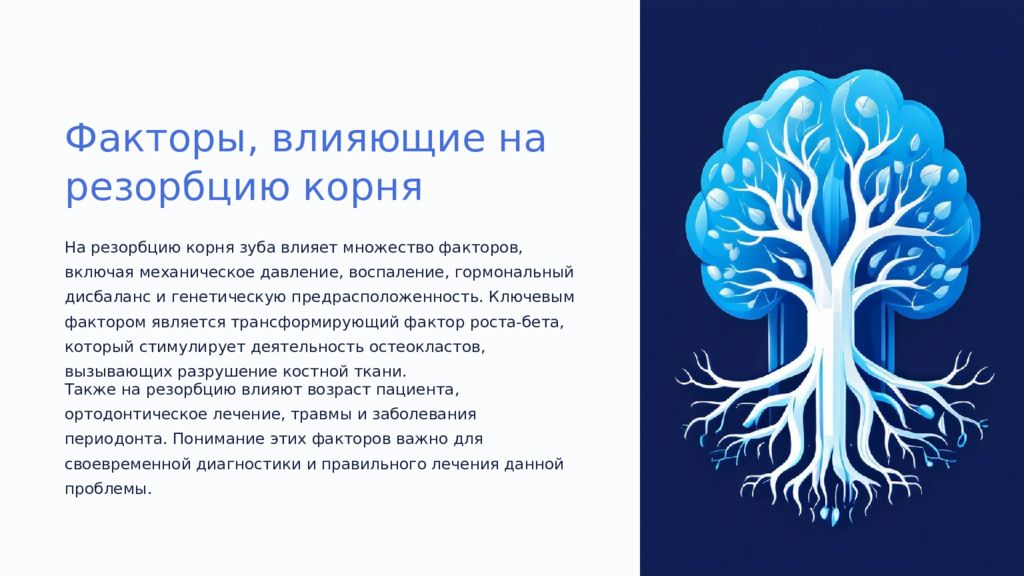 Факторы, влияющие на резорбцию корня

На резорбцию корня зуба влияет множество факторов, включая механическое давление, воспаление, гормональный дисбаланс и генетическую предрасположенность. Ключевым фактором является трансформирующий фактор роста-бета, который стимулирует деятельность остеокластов, вызывающих разрушение костной ткани.

Также на резорбцию влияют возраст пациента, ортодонтическое лечение, травмы и заболевания периодонта. Понимание этих факторов важно для своевременной диагностики и правильного лечения данной проблемы.